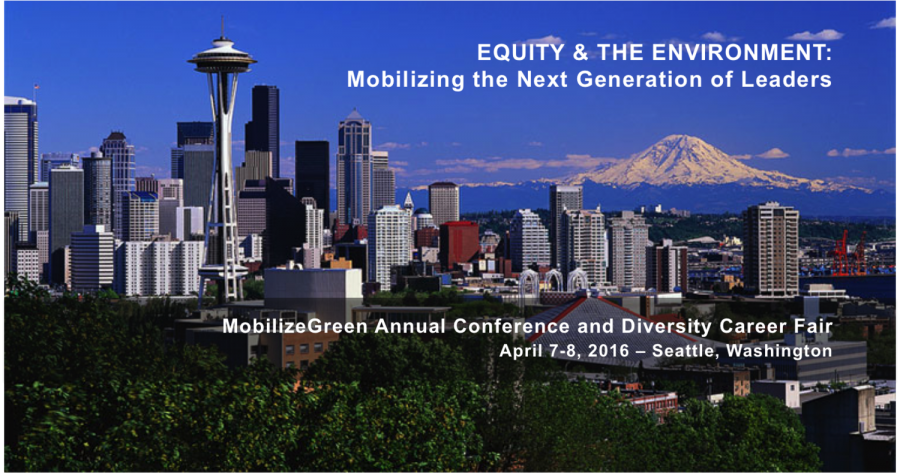 EQUITY & THE ENVIRONMENT:
Mobilizing the Next Generation of Leaders

MobilizeGreen Annual Conference and Diversity Career Fair
April 7-8, 2016 – Seattle, Washington